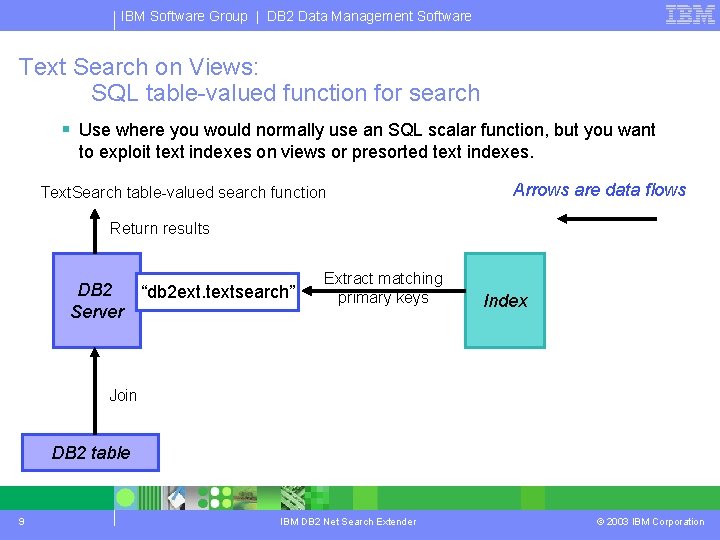 IBM Software Group | DB2 Data Management Software

IBM

Text Search on Views:
SQL table-valued function for search

Use where you would normally use an SQL scalar function, but you want to exploit text indexes on views or presorted text indexes.

TextSearch table-valued search function

Arrows are data flows

Return results

DB2 Server

"db2ext.textsearch"

Extract matching primary keys

Index

Join

DB2 table

9

IBM DB2 Net Search Extender

© 2003 IBM Corporation